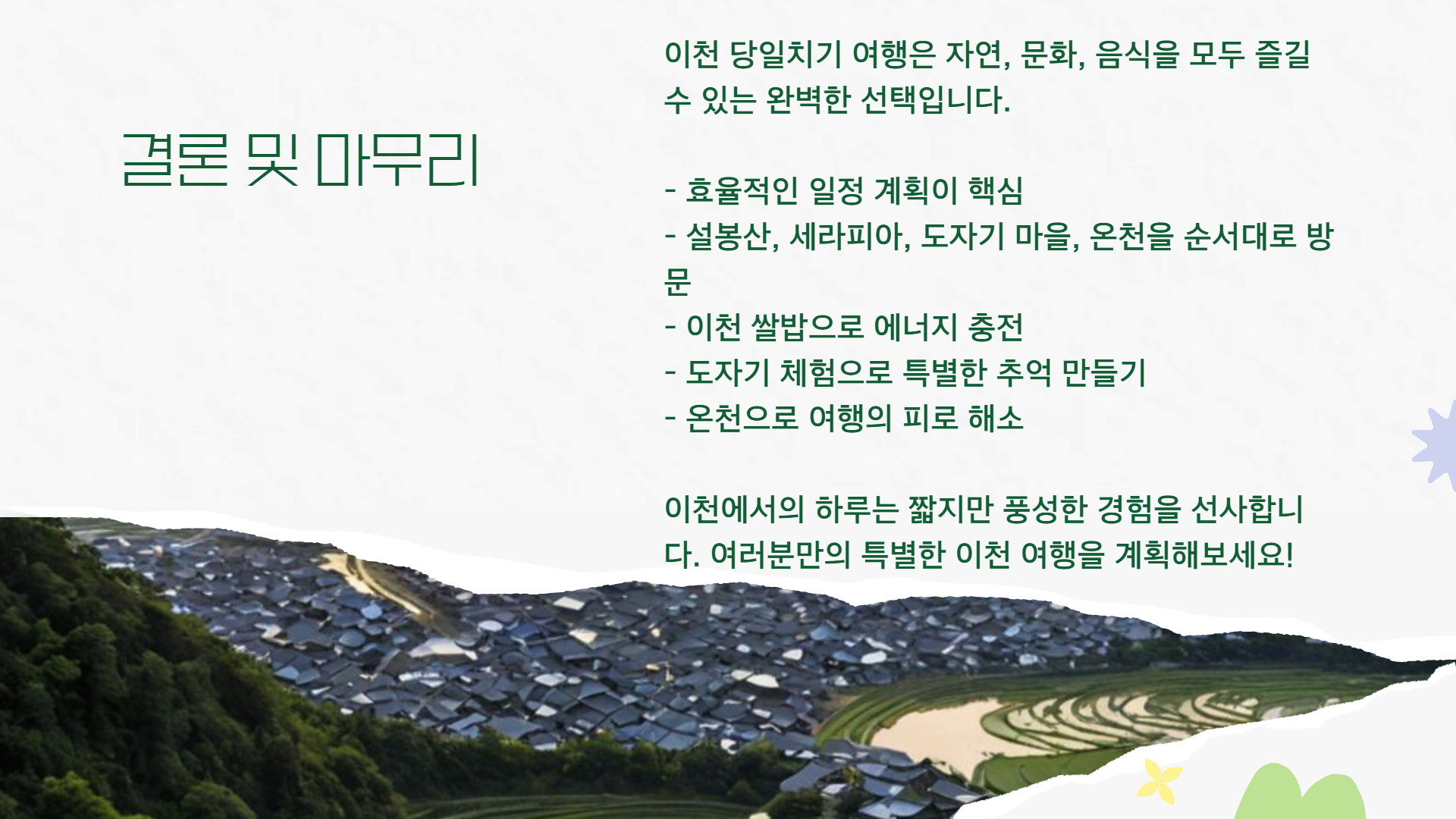 결론 및 마무리

이천 당일치기 여행은 자연, 문화, 음식을 모두 즐길 수 있는 완벽한 선택입니다.

- 효율적인 일정 계획이 핵심
- 설봉산, 세라피아, 도자기 마을, 온천을 순서대로 방문
- 이천 쌀밥으로 에너지 충전
- 도자기 체험으로 특별한 추억 만들기
- 온천으로 여행의 피로 해소

이천에서의 하루는 짧지만 풍성한 경험을 선사합니다. 여러분만의 특별한 이천 여행을 계획해보세요!